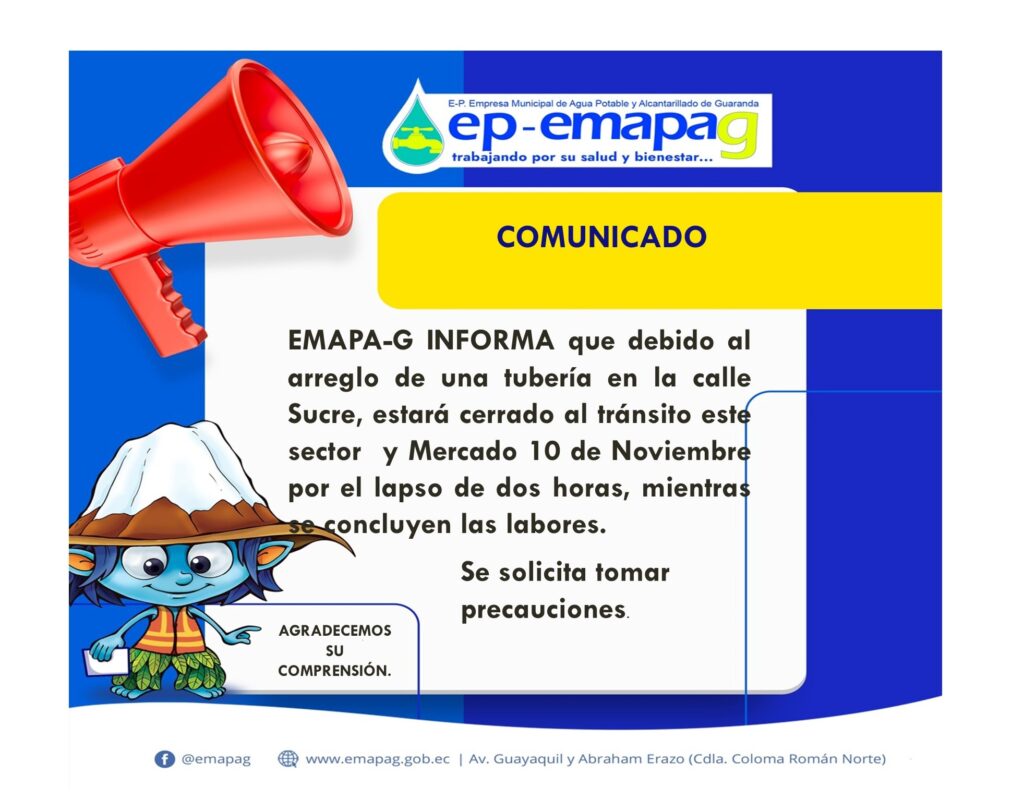 E-P. Empresa Municipal de Agua Potable y Alcantarillado de Guaranda
ep-emapag
trabajando por su salud y bienestar...

COMUNICADO

EMAPA-G INFORMA que debido al arreglo de una tubería en la calle Sucre, estará cerrado al tránsito este sector y Mercado 10 de Noviembre por el lapso de dos horas, mientras se concluyen las labores.

Se solicita tomar precauciones.

AGRADECEMOS SU COMPRENSIÓN.

@emapag www.emapag.gob.ec | Av. Guayaquil y Abraham Erazo (Cdla. Coloma Román Norte)